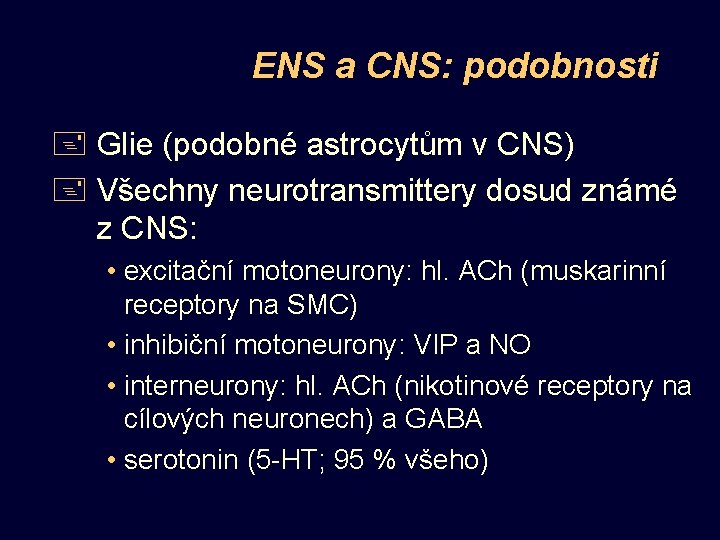 ENS a CNS: podobnosti

Glie (podobné astrocytům v CNS)

Všechny neurotransmittery dosud známé z CNS:

• excitační motoneurony: hl. ACh (muskarinní receptory na SMC)

• inhibiční motoneurony: VIP a NO

• interneurony: hl. ACh (nikotinové receptory na cílových neuronech) a GABA

• serotonin (5-HT; 95 % všeho)